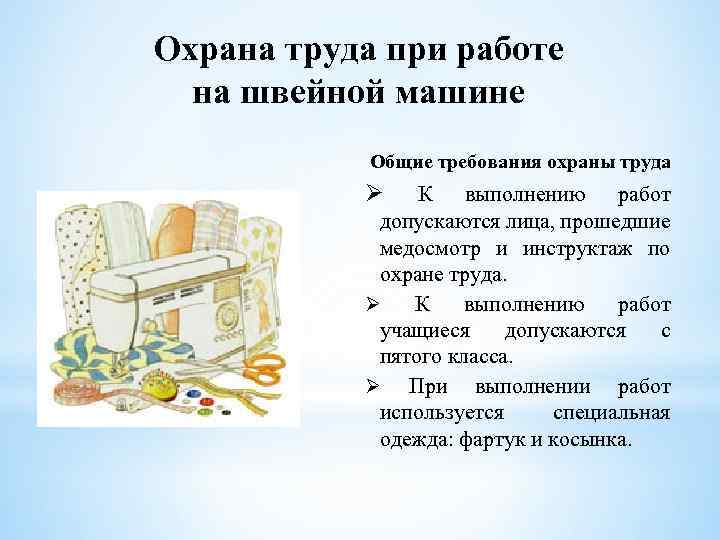 Охрана труда при работе на швейной машине

Общие требования охраны труда

➢ К выполнению работ допускаются лица, прошедшие медосмотр и инструктаж по охране труда.

➢ К выполнению работ учащиеся допускаются с пятого класса.

➢ При выполнении работ используется специальная одежда: фартук и косынка.